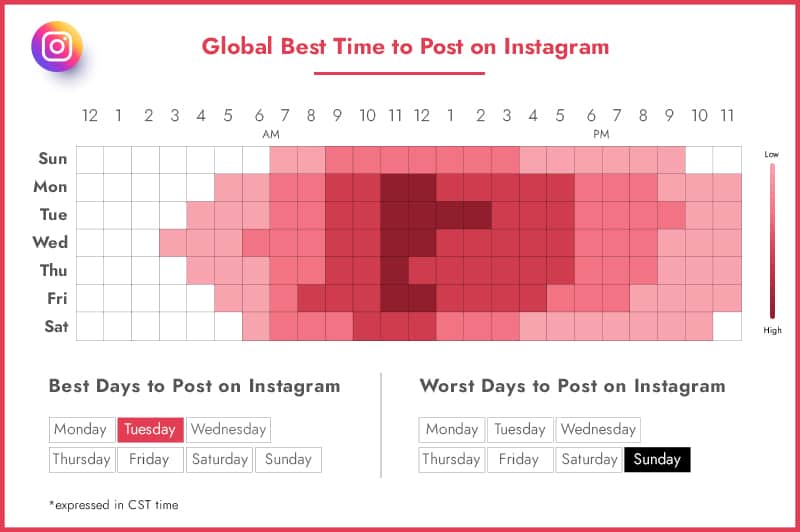 Global Best Time to Post on Instagram

12 1 2 3 4 5 6 7 8 9 10 11 12 1 2 3 4 5 6 7 8 9 10 11
AM PM

Sun
Mon
Tue
Wed
Thu
Fri
Sat

Low
High

Best Days to Post on Instagram

Monday Tuesday Wednesday
Thursday Friday Saturday Sunday

Worst Days to Post on Instagram

Monday Tuesday Wednesday
Thursday Friday Saturday Sunday

*expressed in CST time